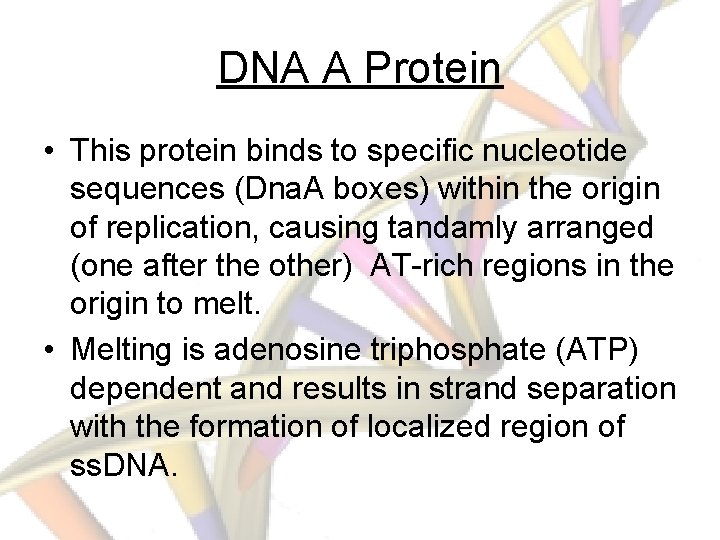 DNA A Protein

• This protein binds to specific nucleotide sequences (DnaA boxes) within the origin of replication, causing tandamly arranged (one after the other)  AT-rich regions in the origin to melt.

• Melting is adenosine triphosphate (ATP) dependent and results in strand separation with the formation of localized region of ssDNA.